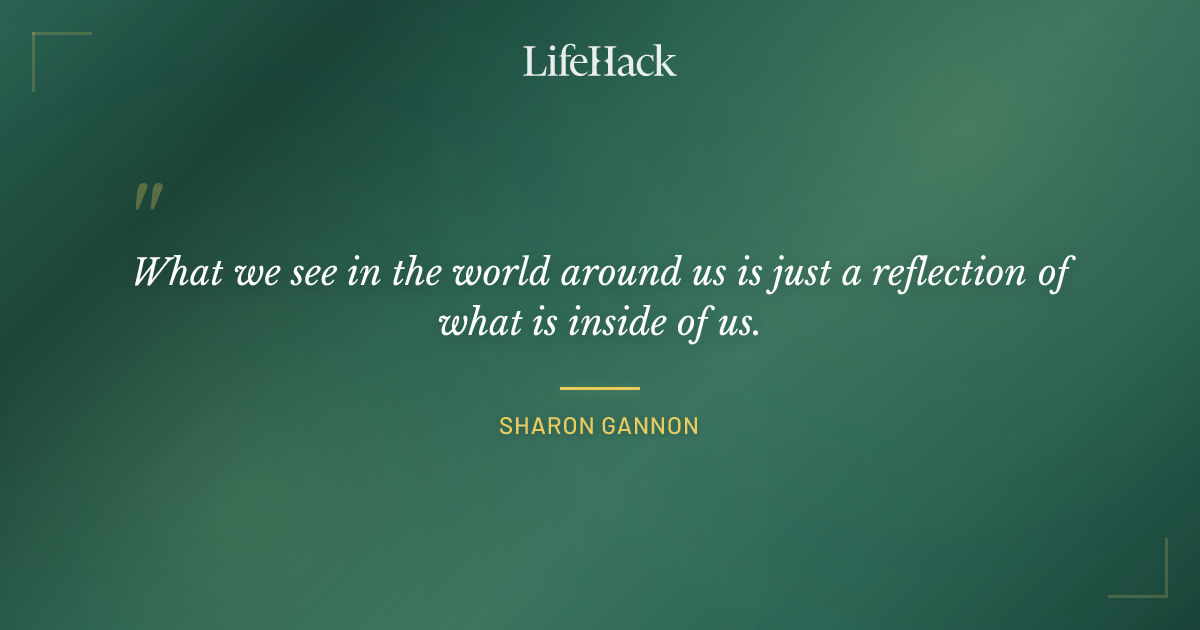 LifeHack

"

What we see in the world around us is just a reflection of what is inside of us.

SHARON GANNON